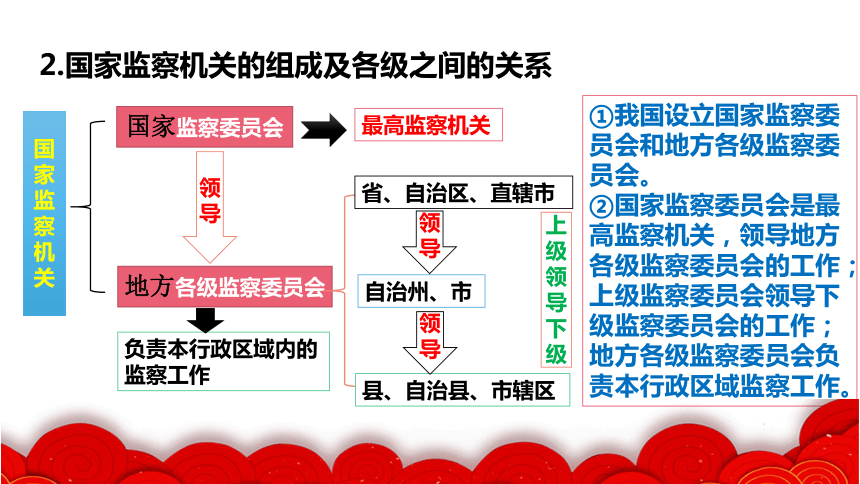 2.国家监察机关的组成及各级之间的关系

国家监察机关

国家监察委员会

最高监察机关

领导

地方各级监察委员会

负责本行政区域内的监察工作

省、自治区、直辖市

领导

自治州、市

领导

县、自治县、市辖区

上级领导下级

①我国设立国家监察委员会和地方各级监察委员会。
②国家监察委员会是最高监察机关，领导地方各级监察委员会的工作；上级监察委员会领导下级监察委员会的工作；地方各级监察委员会负责本行政区域监察工作。